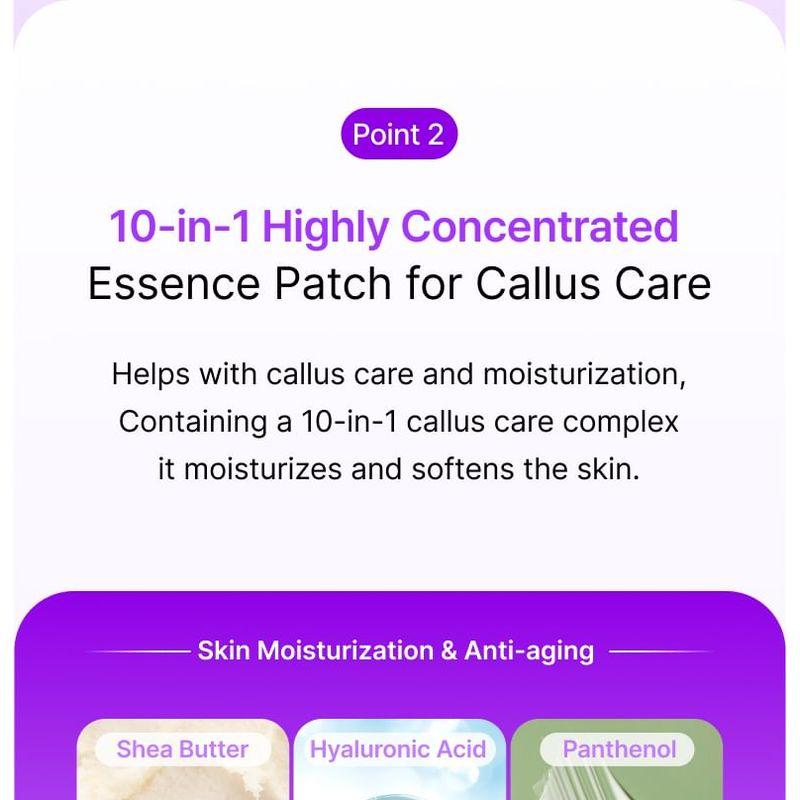 Point 2

10-in-1 Highly Concentrated Essence Patch for Callus Care

Helps with callus care and moisturization, Containing a 10-in-1 callus care complex it moisturizes and softens the skin.

Skin Moisturization & Anti-aging

Shea Butter

Hyaluronic Acid

Panthenol